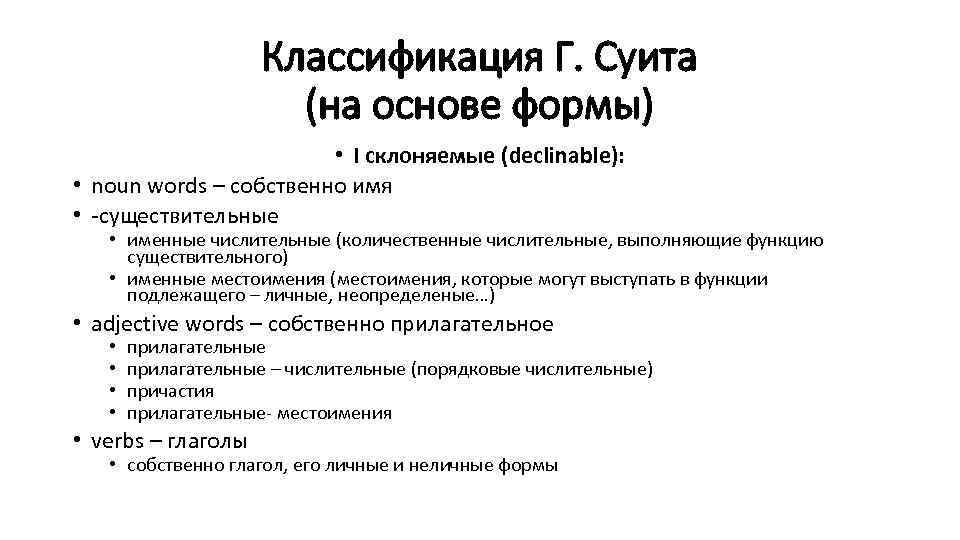 Классификация Г. Суита
(на основе формы)

• I склоняемые (declinable):
• noun words – собственно имя
• -существительные
• именные числительные (количественные числительные, выполняющие функцию существительного)
• именные местоимения (местоимения, которые могут выступать в функции подлежащего – личные, неопределеные…)
• adjective words – собственно прилагательное
• прилагательные
• прилагательные – числительные (порядковые числительные)
• причастия
• прилагательные- местоимения
• verbs – глаголы
• собственно глагол, его личные и неличные формы